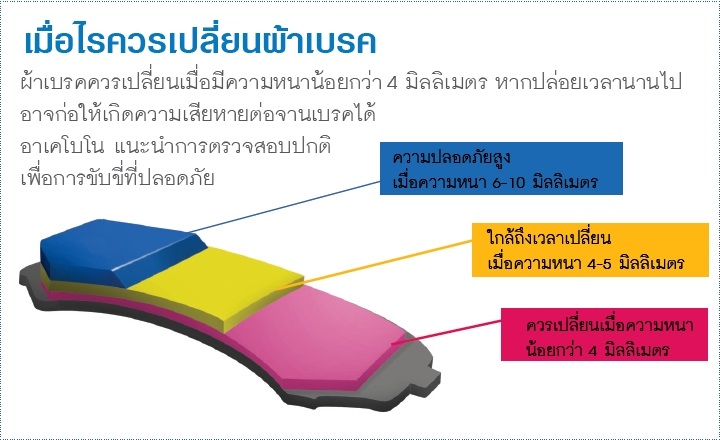 เมื่อไรควรเปลี่ยนผ้าเบรค

ผ้าเบรคควรเปลี่ยนเมื่อมีความหนาน้อยกว่า 4 มิลลิเมตร หากปล่อยเวลานานไป อาจก่อให้เกิดความเสียหายต่อจานเบรคได้

อาเคโบโน แนะนำการตรวจสอบปกติ เพื่อการขับขี่ที่ปลอดภัย

ความปลอดภัยสูง
เมื่อความหนา 6-10 มิลลิเมตร

ใกล้ถึงเวลาเปลี่ยน
เมื่อความหนา 4-5 มิลลิเมตร

ควรเปลี่ยนเมื่อความหนา
น้อยกว่า 4 มิลลิเมตร